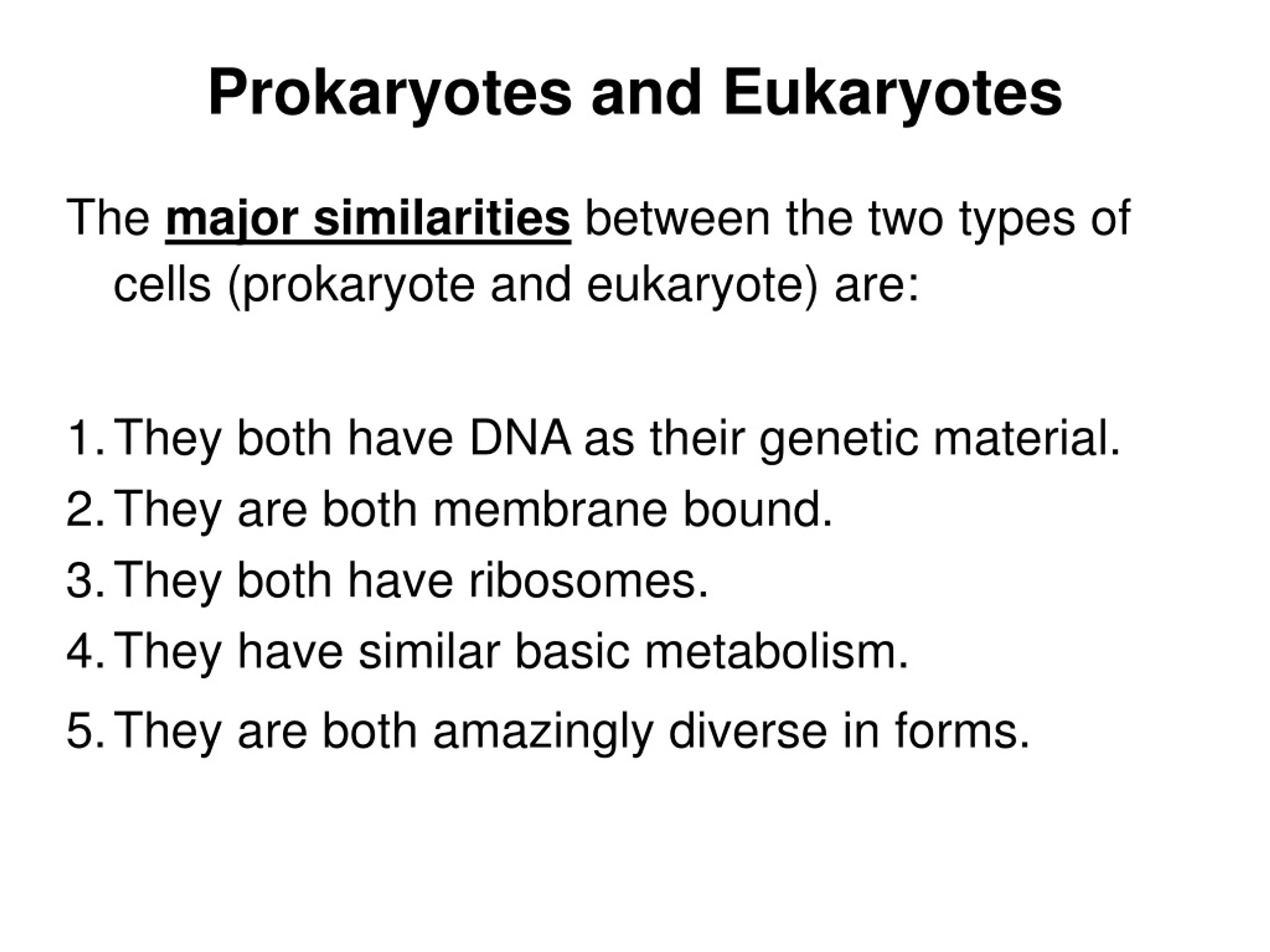 Prokaryotes and Eukaryotes

The major similarities between the two types of cells (prokaryote and eukaryote) are:

1. They both have DNA as their genetic material.
2. They are both membrane bound.
3. They both have ribosomes.
4. They have similar basic metabolism.
5. They are both amazingly diverse in forms.